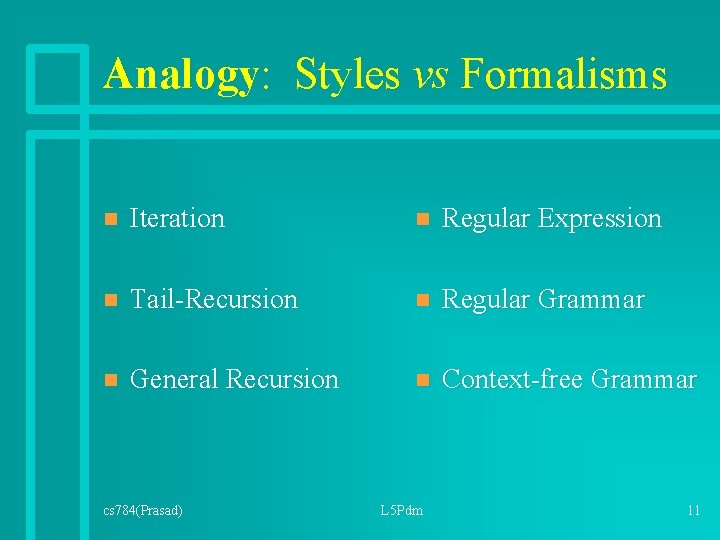 Analogy: Styles vs Formalisms

- Iteration
- Tail-Recursion
- General Recursion

- Regular Expression
- Regular Grammar
- Context-free Grammar

cs784(Prasad) L5Pdm 11